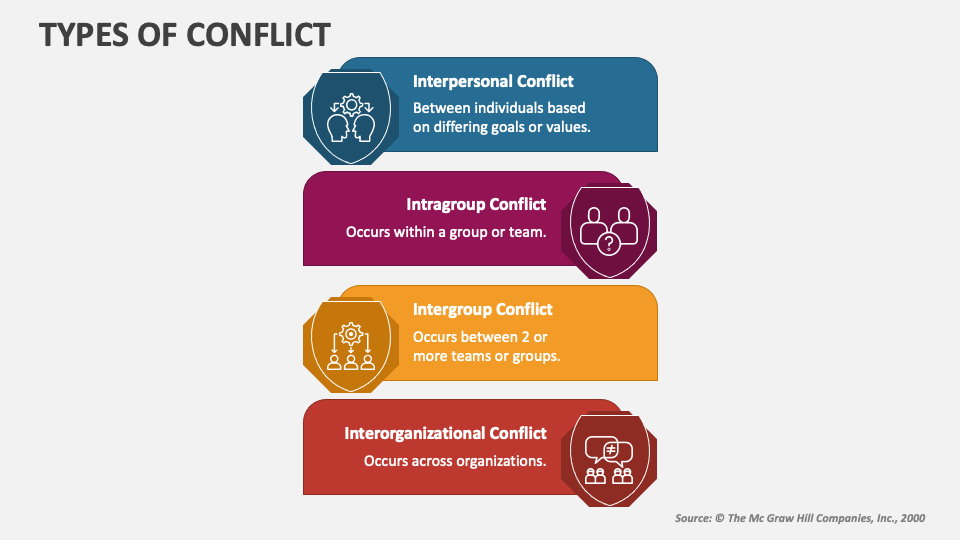 TYPES OF CONFLICT

Interpersonal Conflict
Between individuals based on differing goals or values.

Intragroup Conflict
Occurs within a group or team.

Intergroup Conflict
Occurs between 2 or more teams or groups.

Interorganizational Conflict
Occurs across organizations.

Source: © The Mc Graw Hill Companies, Inc., 2000